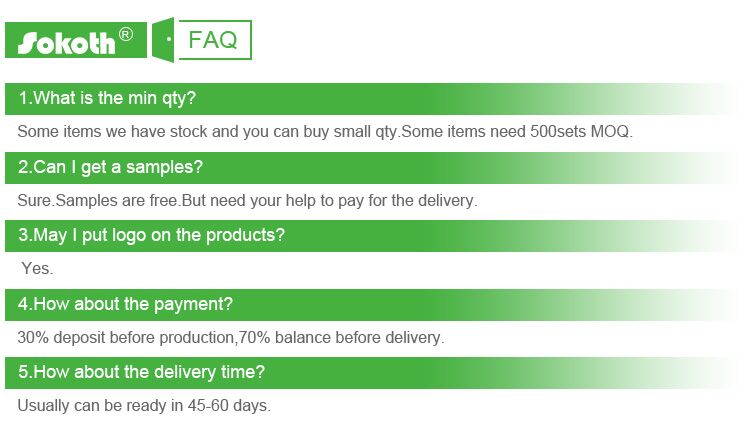 Sokoth®

FAQ

1.What is the min qty?

Some items we have stock and you can buy small qty.Some items need 500sets MOQ.

2.Can I get a samples?

Sure.Samples are free.But need your help to pay for the delivery.

3.May I put logo on the products?

Yes.

4.How about the payment?

30% deposit before production,70% balance before delivery.

5.How about the delivery time?

Usually can be ready in 45-60 days.